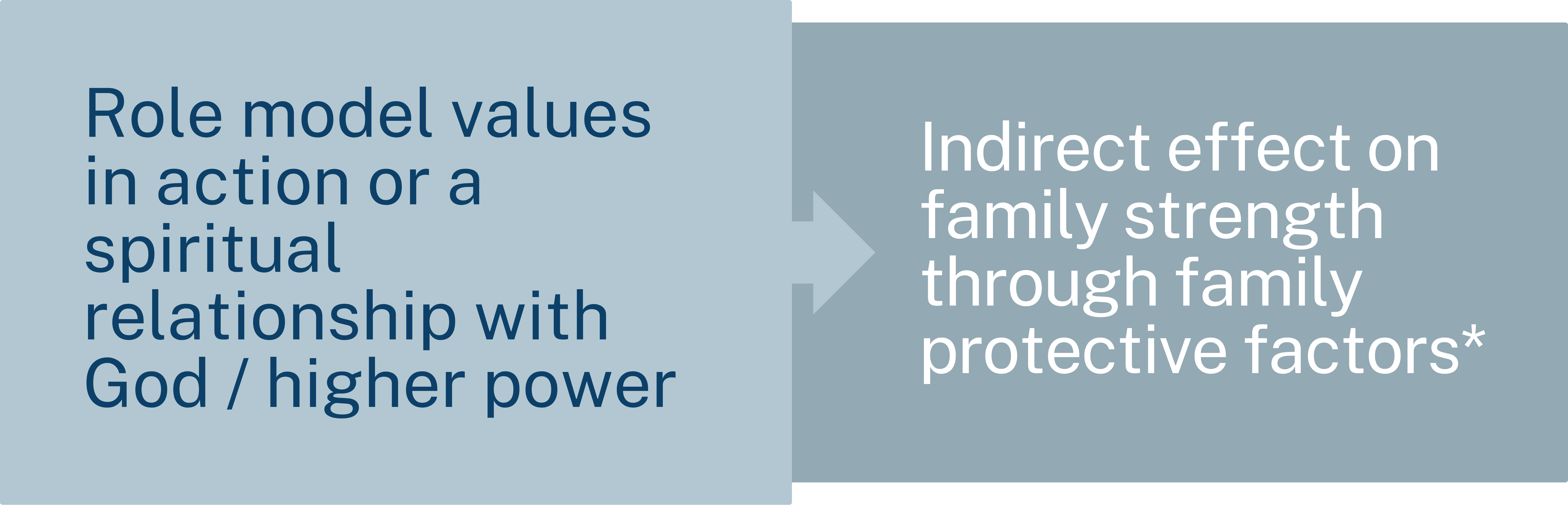 Role model values in action or a spiritual relationship with God / higher power

Indirect effect on family strength through family protective factors*